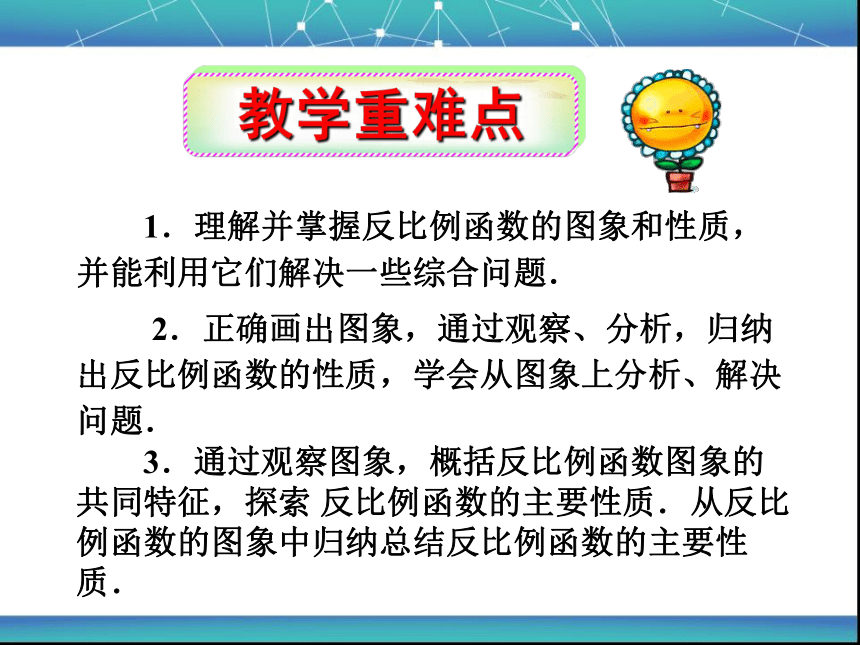 教学重难点

1．理解并掌握反比例函数的图象和性质，并能利用它们解决一些综合问题.

2．正确画出图象，通过观察、分析，归纳出反比例函数的性质，学会从图象上分析、解决问题.

3．通过观察图象，概括反比例函数图象的共同特征，探索 反比例函数的主要性质．从反比例函数的图象中归纳总结反比例函数的主要性质.